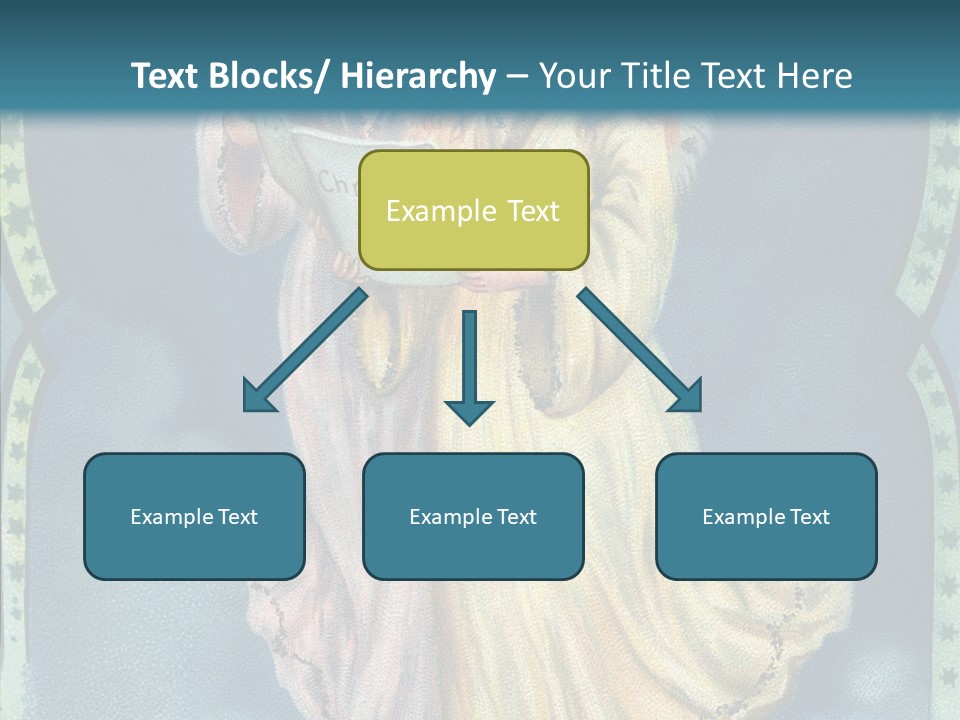 Text Blocks/ Hierarchy – Your Title Text Here

Example Text

Example Text

Example Text

Example Text